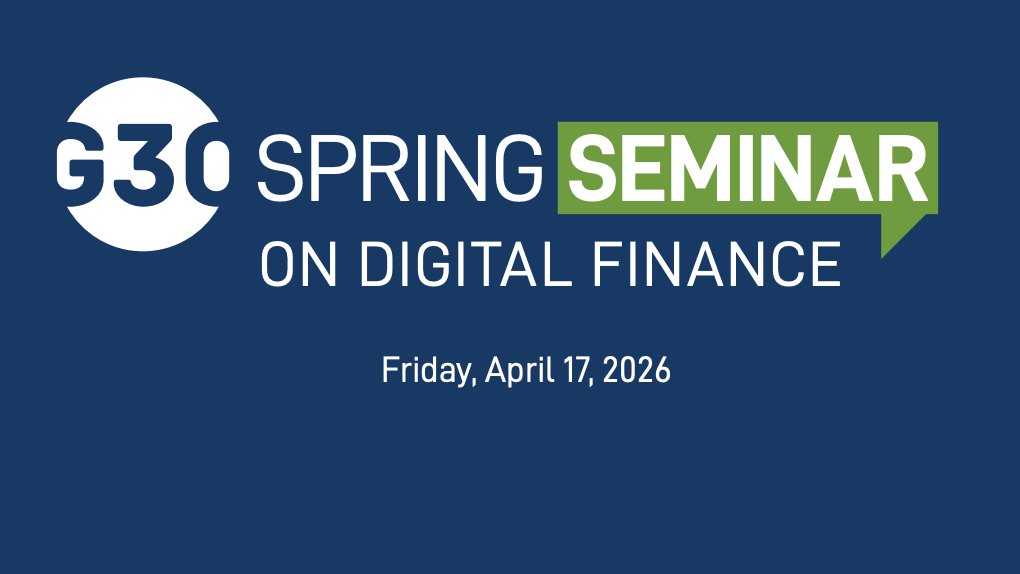 G30 SPRING SEMINAR
ON DIGITAL FINANCE

Friday, April 17, 2026